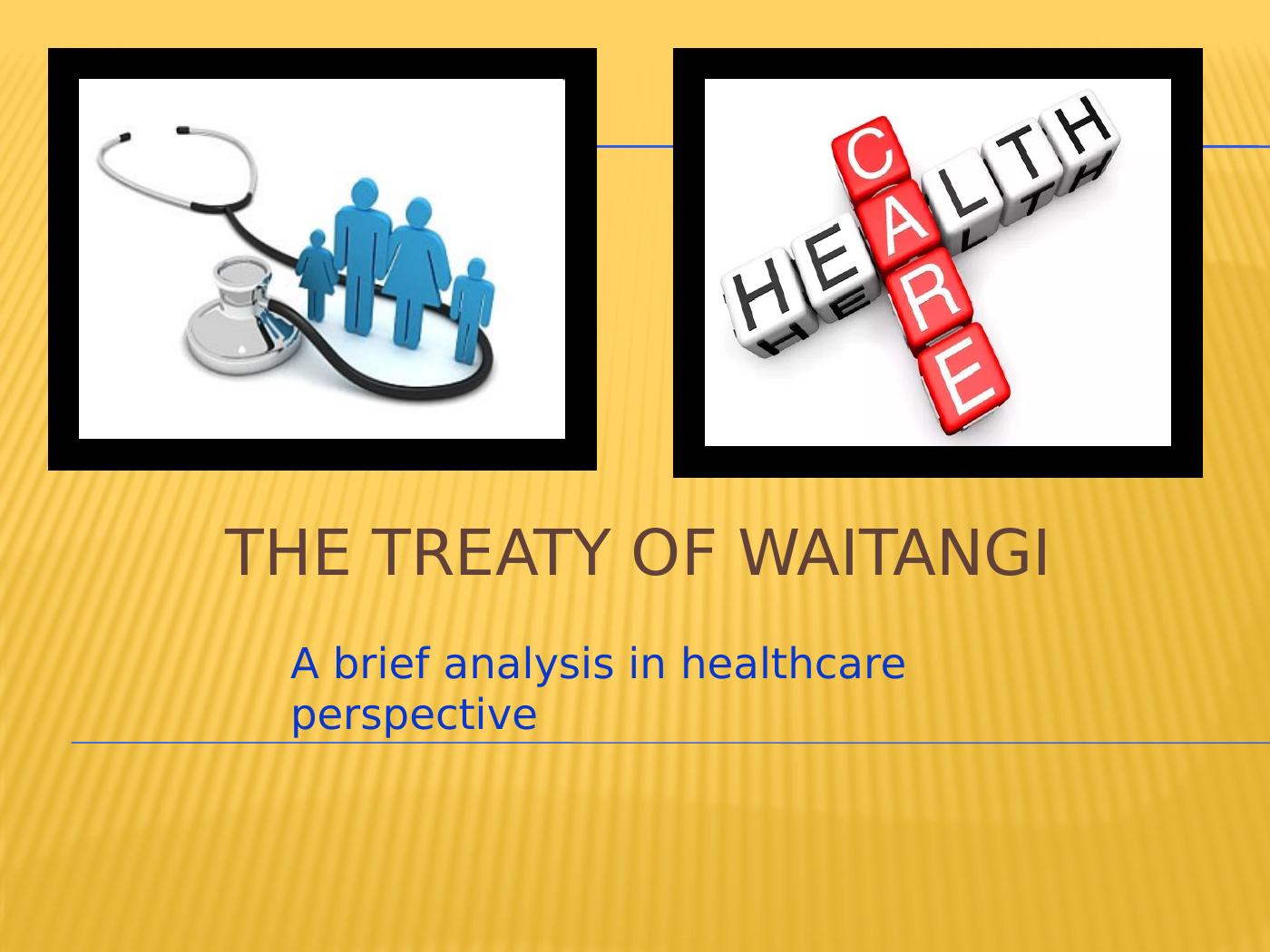 HEALTH
CARE

THE TREATY OF WAITANGI

A brief analysis in healthcare perspective